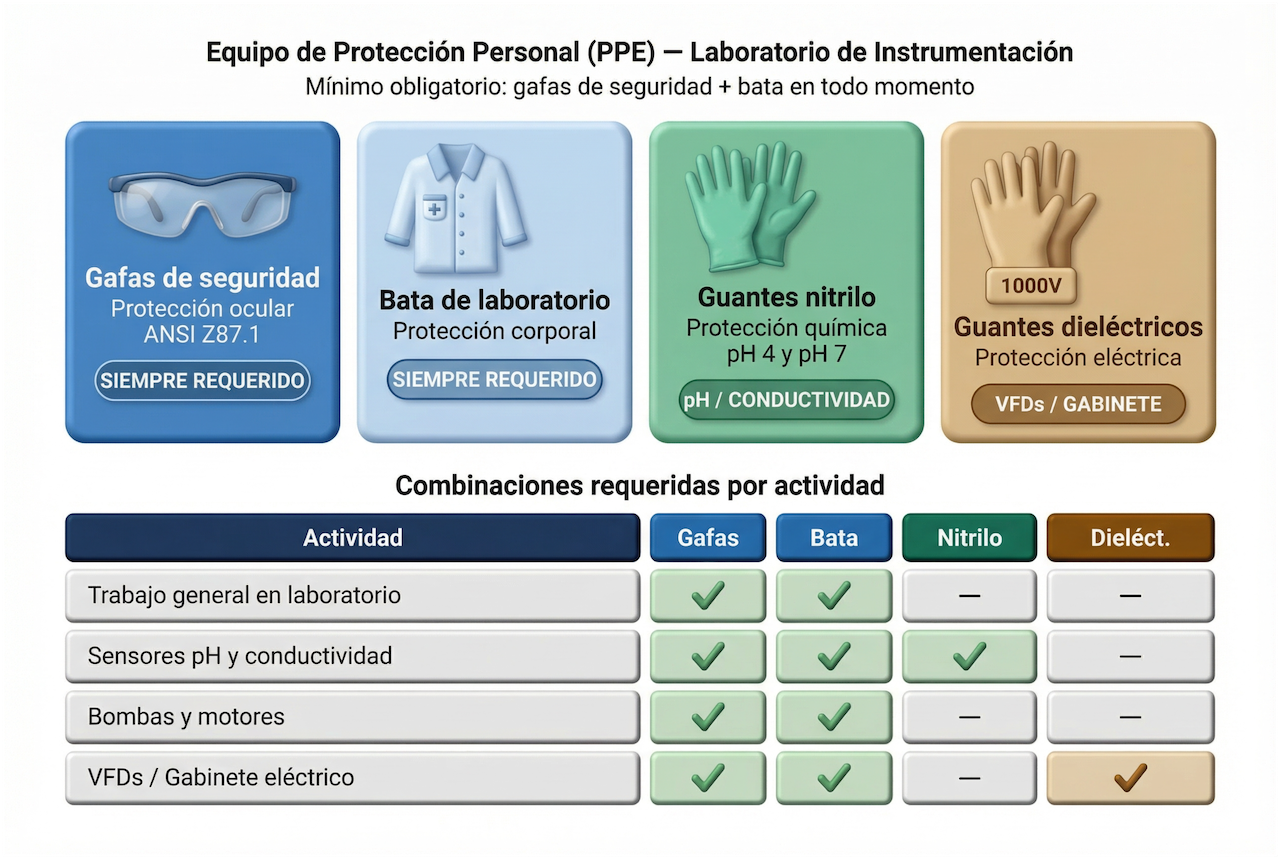 Equipo de Protección Personal (PPE) — Laboratorio de Instrumentación
Mínimo obligatorio: gafas de seguridad + bata en todo momento

Gafas de seguridad
Protección ocular
ANSI Z87.1
SIEMPRE REQUERIDO

Bata de laboratorio
Protección corporal
SIEMPRE REQUERIDO

Guantes nitrilo
Protección química
pH 4 y pH 7
pH / CONDUCTIVIDAD

1000V
Guantes dieléctricos
Protección eléctrica
VFDs / GABINETE

Combinaciones requeridas por actividad

| Actividad | Gafas | Bata | Nitrilo | Dieléct. |
|---|---|---|---|---|
| Trabajo general en laboratorio | ✓ | ✓ | — | — |
| Sensores pH y conductividad | ✓ | ✓ | ✓ | — |
| Bombas y motores | ✓ | ✓ | — | — |
| VFDs / Gabinete eléctrico | ✓ | ✓ | — | ✓ |